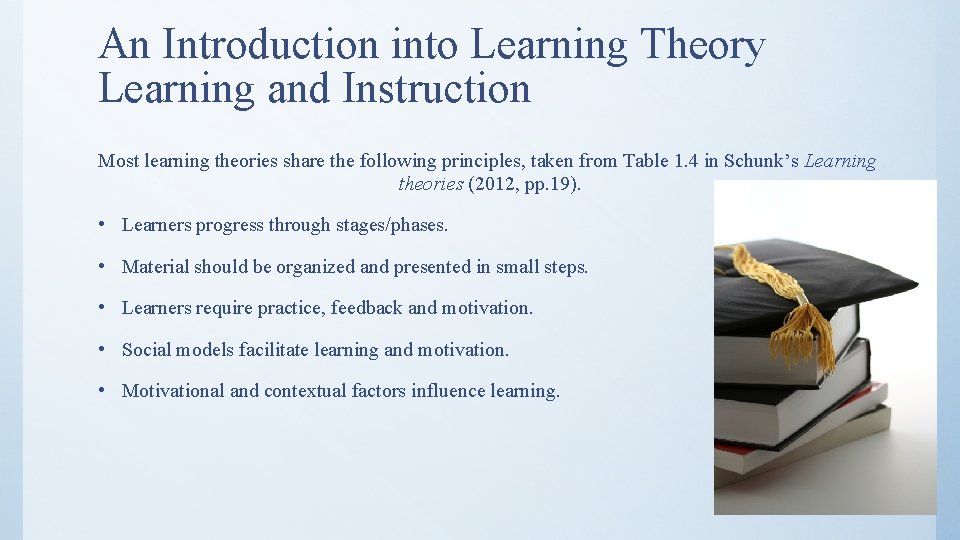 An Introduction into Learning Theory
Learning and Instruction

Most learning theories share the following principles, taken from Table 1.4 in Schunk's Learning theories (2012, pp.19).

• Learners progress through stages/phases.

• Material should be organized and presented in small steps.

• Learners require practice, feedback and motivation.

• Social models facilitate learning and motivation.

• Motivational and contextual factors influence learning.